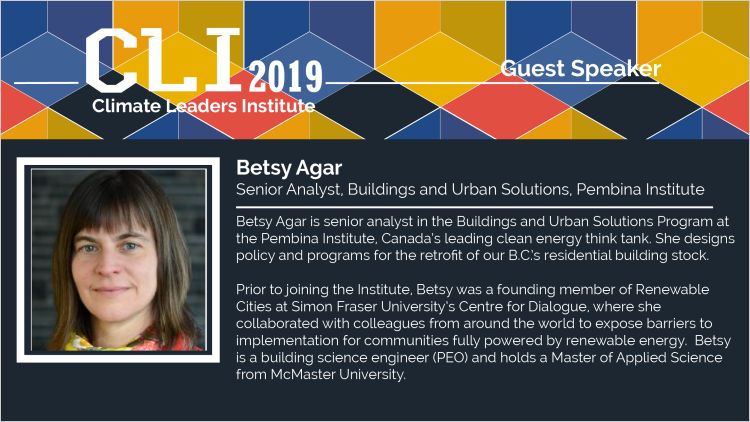 CLI 2019
Climate Leaders Institute

Guest Speaker

Betsy Agar
Senior Analyst, Buildings and Urban Solutions, Pembina Institute

Betsy Agar is senior analyst in the Buildings and Urban Solutions Program at the Pembina Institute, Canada's leading clean energy think tank. She designs policy and programs for the retrofit of our B.C.'s residential building stock.

Prior to joining the Institute, Betsy was a founding member of Renewable Cities at Simon Fraser University's Centre for Dialogue, where she collaborated with colleagues from around the world to expose barriers to implementation for communities fully powered by renewable energy. Betsy is a building science engineer (PEO) and holds a Master of Applied Science from McMaster University.